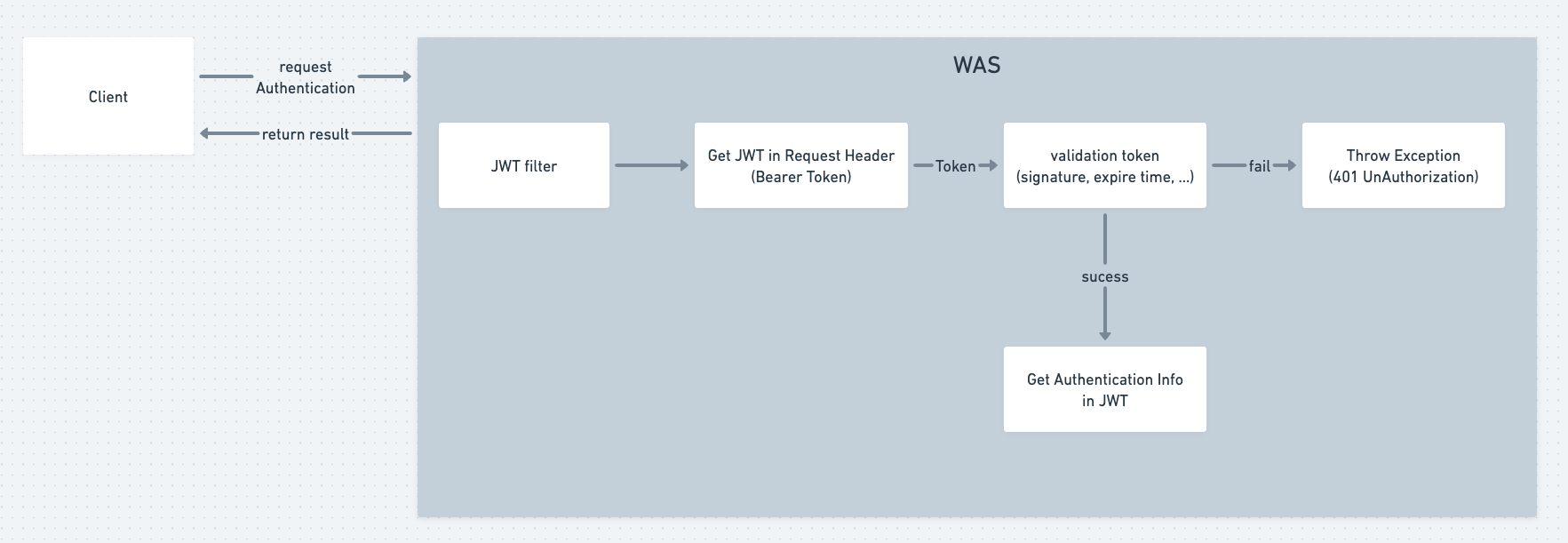 Client

request Authentication

return result

WAS

JWT filter

Get JWT in Request Header (Bearer Token)

Token

validation token (signature, expire time, ...)

fail

Throw Exception (401 UnAuthorization)

sucess

Get Authentication Info in JWT